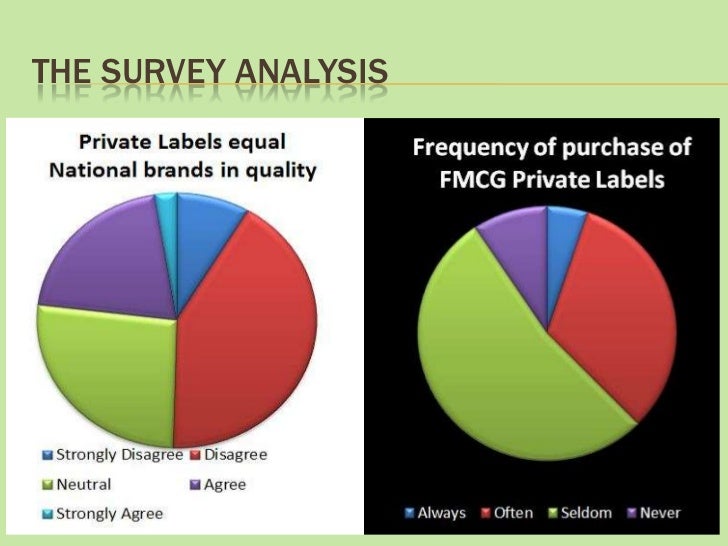 THE SURVEY ANALYSIS

Private Labels equal National brands in quality

Strongly Disagree
Disagree
Neutral
Agree
Strongly Agree

Frequency of purchase of FMCG Private Labels

Always
Often
Seldom
Never